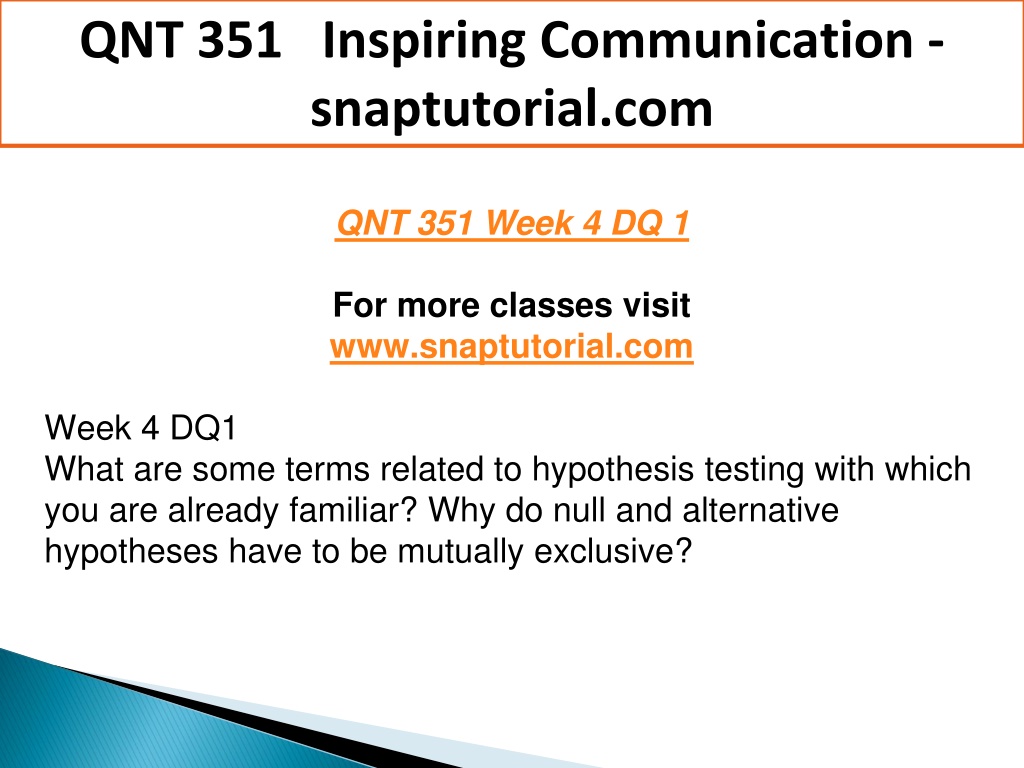 QNT 351 Inspiring Communication - snaptutorial.com

QNT 351 Week 4 DQ 1

For more classes visit
www.snaptutorial.com

Week 4 DQ1
What are some terms related to hypothesis testing with which you are already familiar? Why do null and alternative hypotheses have to be mutually exclusive?